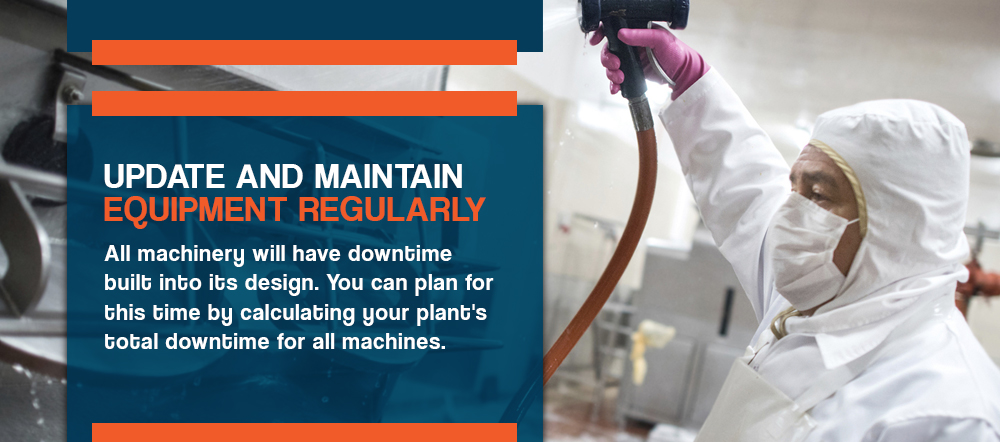 UPDATE AND MAINTAIN
EQUIPMENT REGULARLY

All machinery will have downtime built into its design. You can plan for this time by calculating your plant's total downtime for all machines.